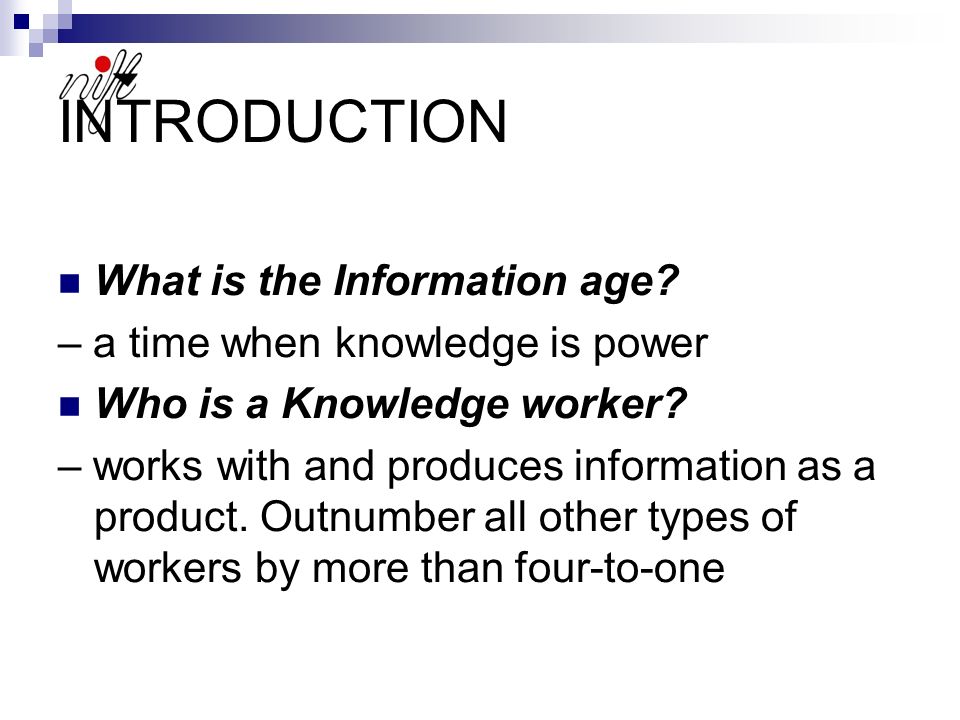 nift

INTRODUCTION

What is the Information age?

– a time when knowledge is power

Who is a Knowledge worker?

– works with and produces information as a product. Outnumber all other types of workers by more than four-to-one